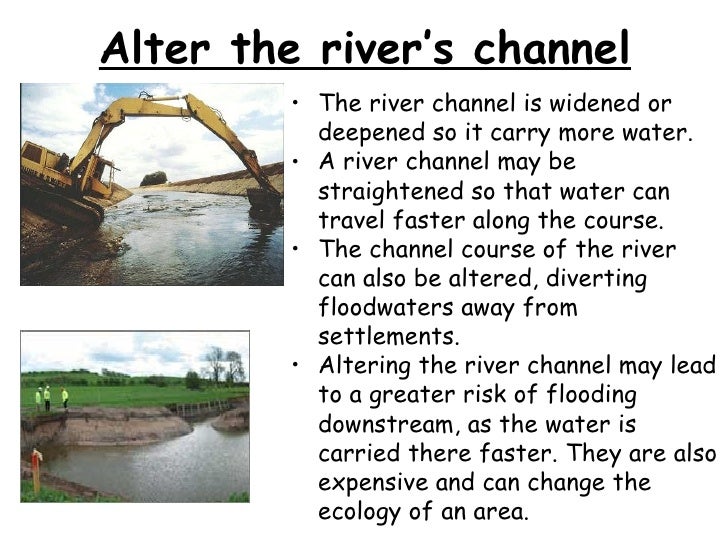 Alter the river's channel

• The river channel is widened or deepened so it carry more water.
• A river channel may be straightened so that water can travel faster along the course.
• The channel course of the river can also be altered, diverting floodwaters away from settlements.
• Altering the river channel may lead to a greater risk of flooding downstream, as the water is carried there faster. They are also expensive and can change the ecology of an area.